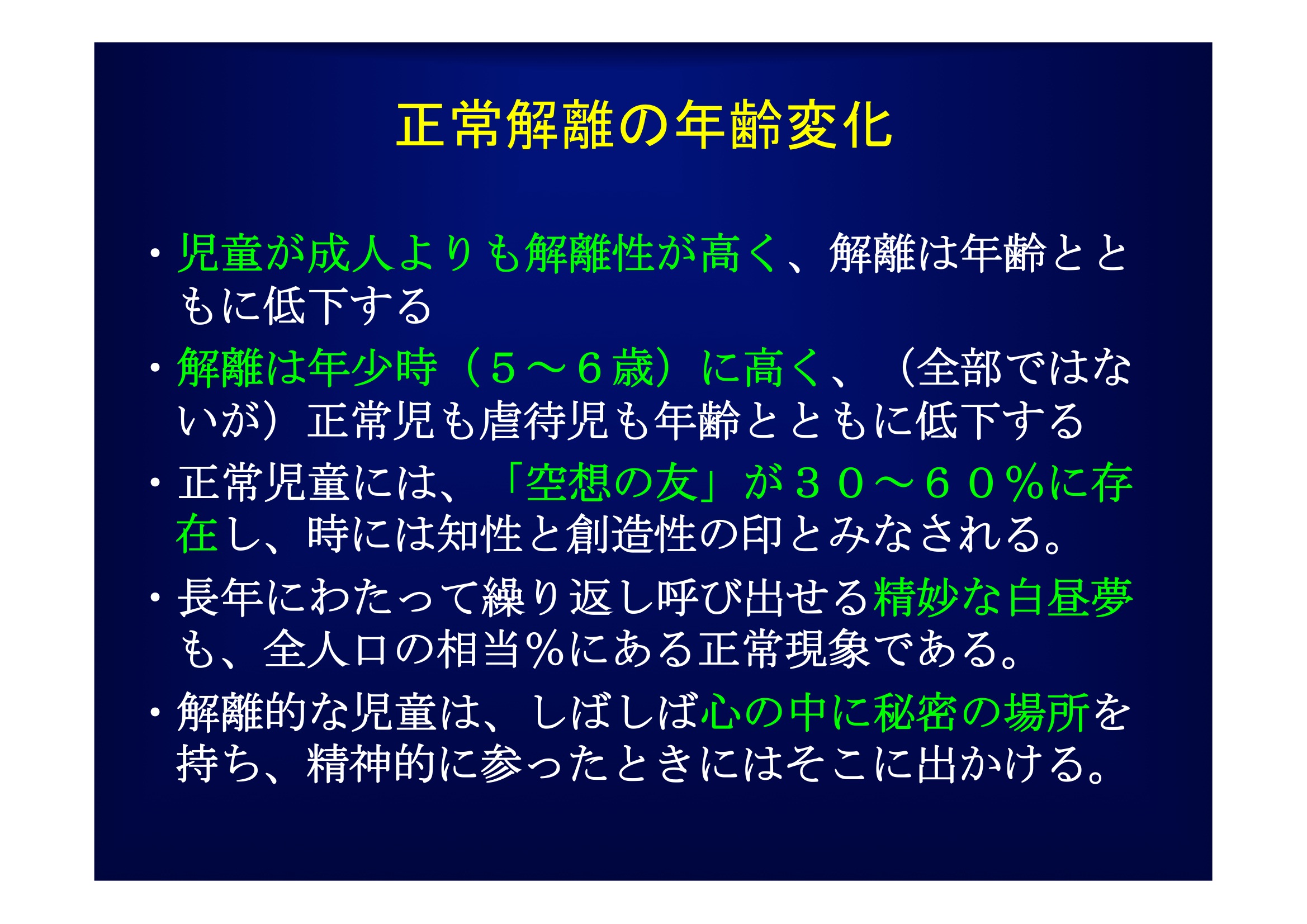 正常解離の年齢変化

• 児童が成人よりも解離性が高く、解離は年齢とともに低下する

• 解離は年少時（５～６歳）に高く、（全部ではないが）正常児も虐待児も年齢とともに低下する

• 正常児童には、「空想の友」が３０～６０％に存在し、時には知性と創造性の印とみなされる。

• 長年にわたって繰り返し呼び出せる精妙な白昼夢も、全人口の相当％にある正常現象である。

• 解離的な児童は、しばしば心の中に秘密の場所を持ち、精神的に参ったときにはそこに出かける。